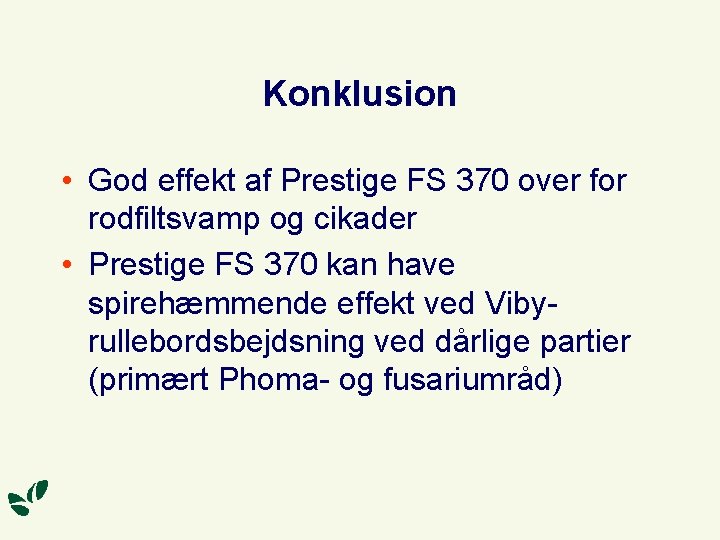 Konklusion

• God effekt af Prestige FS 370 over for rodfiltsvamp og cikader

• Prestige FS 370 kan have spirehæmmende effekt ved Viby-rullebordsbejdsning ved dårlige partier (primært Phoma- og fusariumråd)